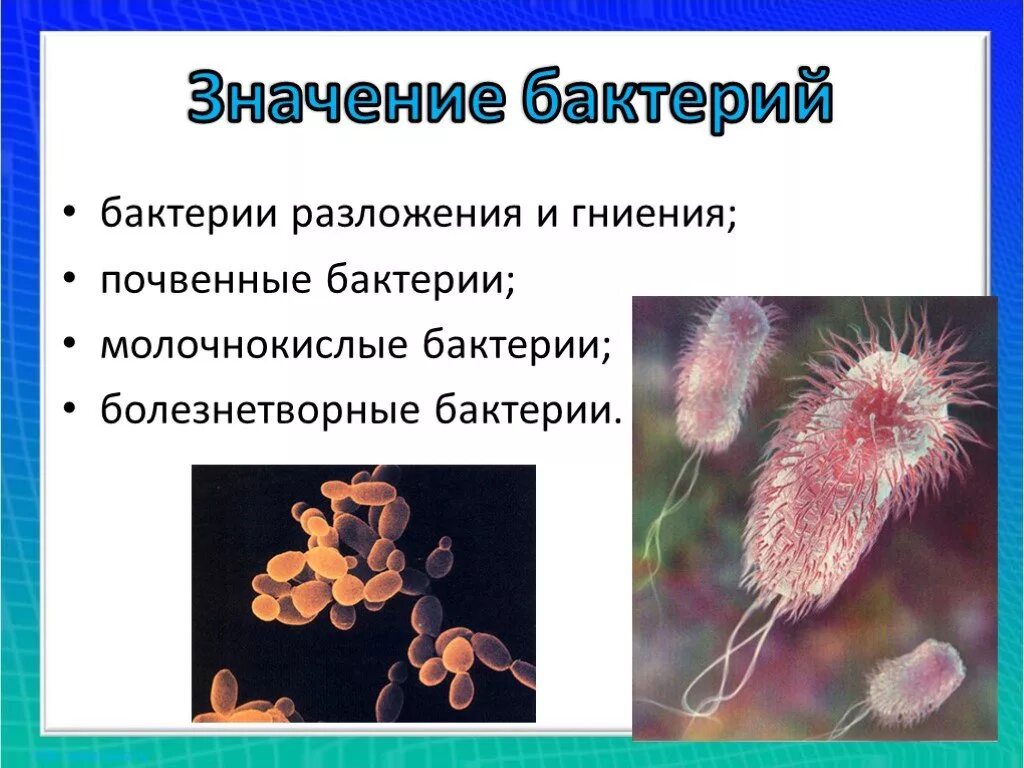 Значение бактерий

• бактерии разложения и гниения;
• почвенные бактерии;
• молочнокислые бактерии;
• болезнетворные бактерии.